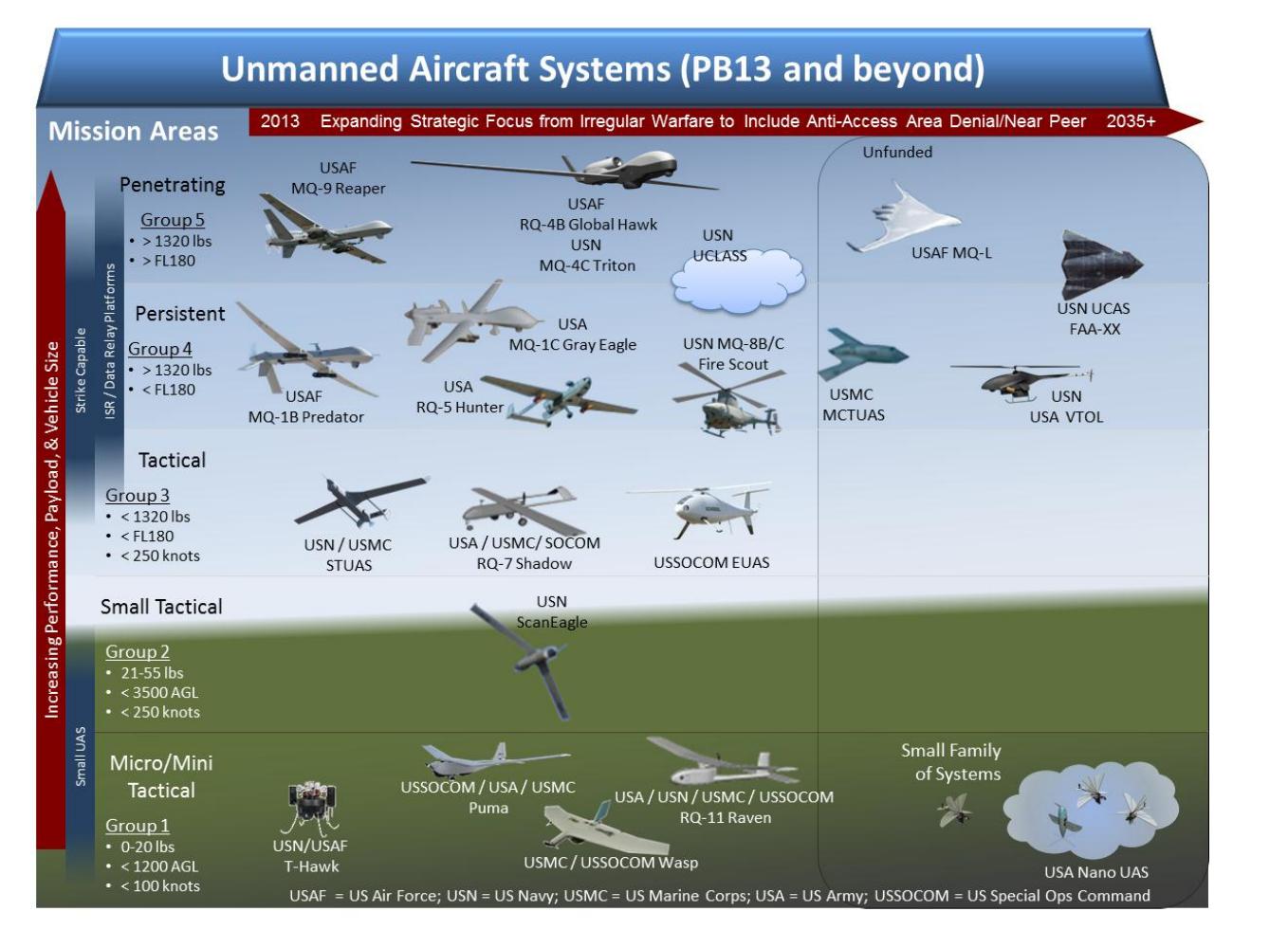 Unmanned Aircraft Systems (PB13 and beyond)

Mission Areas

2013 Expanding Strategic Focus from Irregular Warfare to Include Anti-Access Area Denial/Near Peer 2035+

Increasing Performance, Payload, & Vehicle Size

Strike Capable

ISR / Data Relay Platforms

Small UAS

Penetrating

Group 5
• > 1320 lbs
• > FL180

USAF
MQ-9 Reaper

USAF
RQ-4B Global Hawk
USN
MQ-4C Triton

USN
UCLASS

Unfunded

USAF MQ-L

USN UCAS
FAA-XX

Persistent

Group 4
• > 1320 lbs
• < FL180

USAF
MQ-1B Predator

USA
MQ-1C Gray Eagle

USA
RQ-5 Hunter

USN MQ-8B/C
Fire Scout

USMC
MCTUAS

USN
USA VTOL

Tactical

Group 3
• < 1320 lbs
• < FL180
• < 250 knots

USN / USMC
STUAS

USA / USMC/ SOCOM
RQ-7 Shadow

USSOCOM EUAS

Small Tactical

Group 2
• 21-55 lbs
• < 3500 AGL
• < 250 knots

USN
ScanEagle

Micro/Mini
Tactical

Group 1
• 0-20 lbs
• < 1200 AGL
• < 100 knots

USN/USAF
T-Hawk

USSOCOM / USA / USMC
Puma

USA / USN / USMC / USSOCOM
RQ-11 Raven

USMC / USSOCOM Wasp

Small Family
of Systems

USA Nano UAS

USAF = US Air Force; USN = US Navy; USMC = US Marine Corps; USA = US Army; USSOCOM = US Special Ops Command